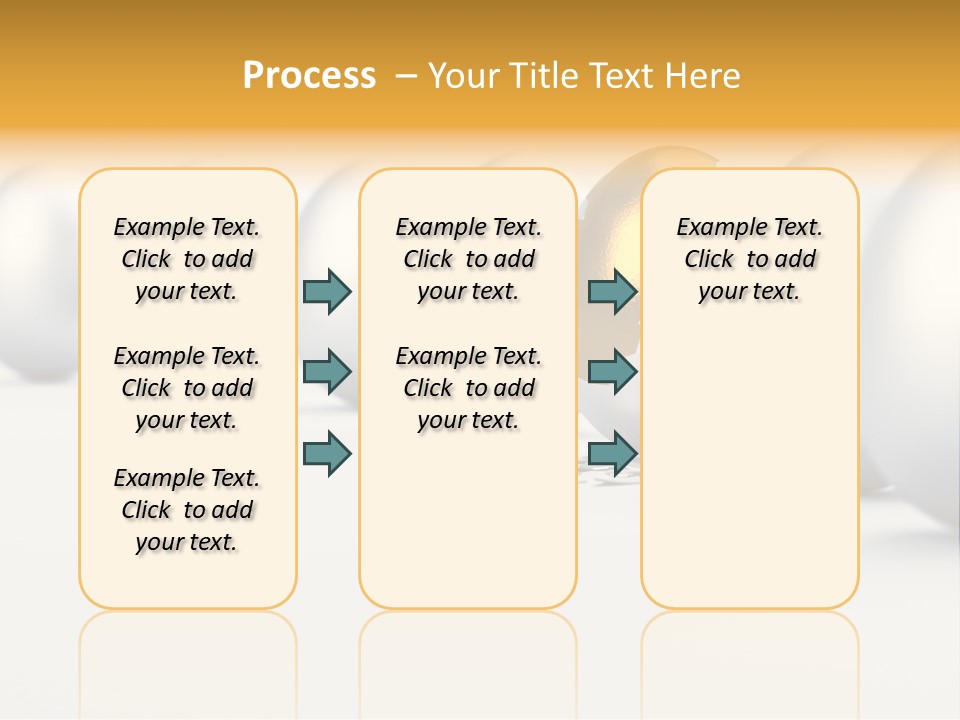 Process – Your Title Text Here

Example Text. Click to add your text.

Example Text. Click to add your text.

Example Text. Click to add your text.

Example Text. Click to add your text.

Example Text. Click to add your text.

Example Text. Click to add your text.